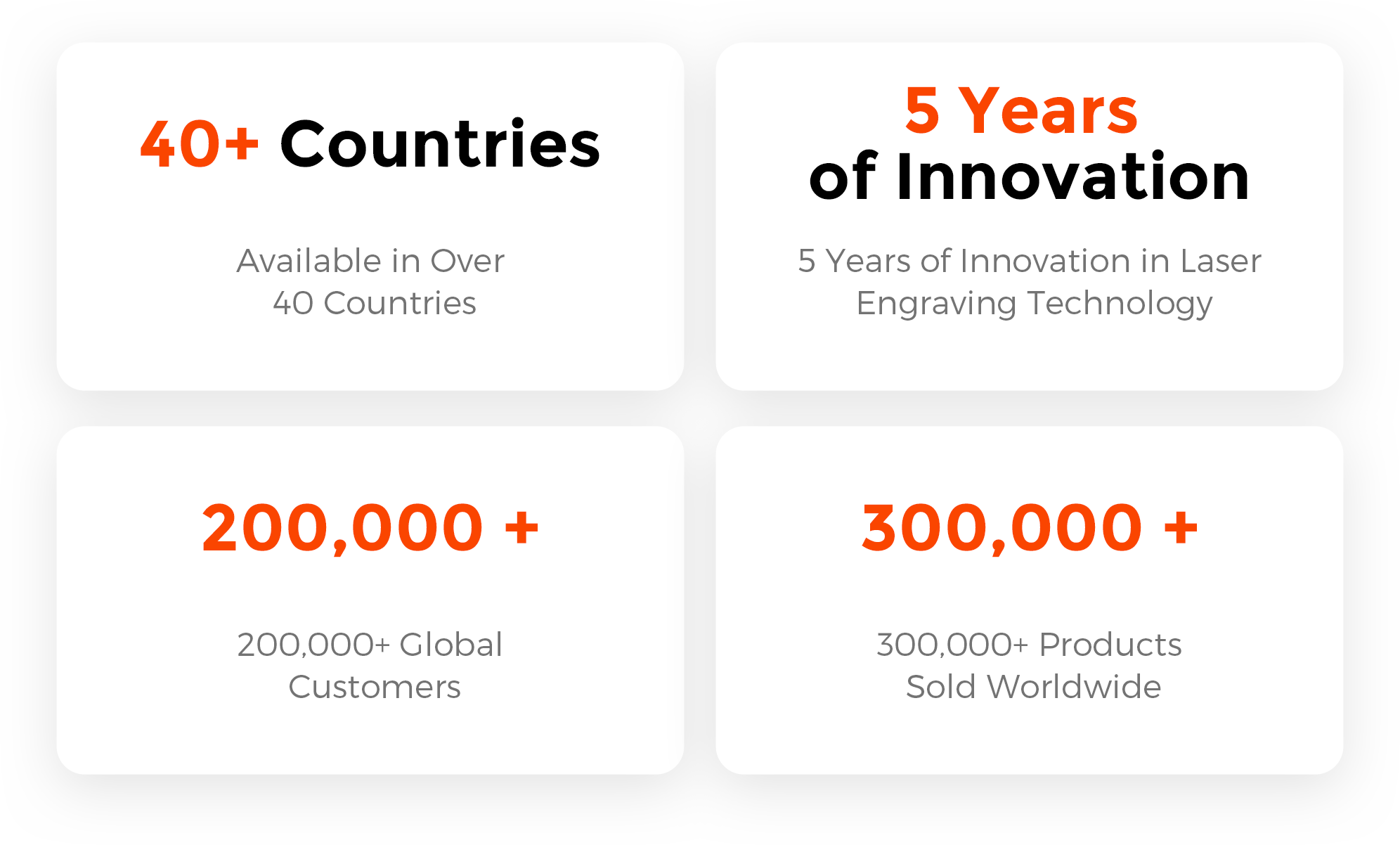 40+ Countries

Available in Over 40 Countries

5 Years
of Innovation

5 Years of Innovation in Laser Engraving Technology

200,000 +

200,000+ Global Customers

300,000 +

300,000+ Products Sold Worldwide